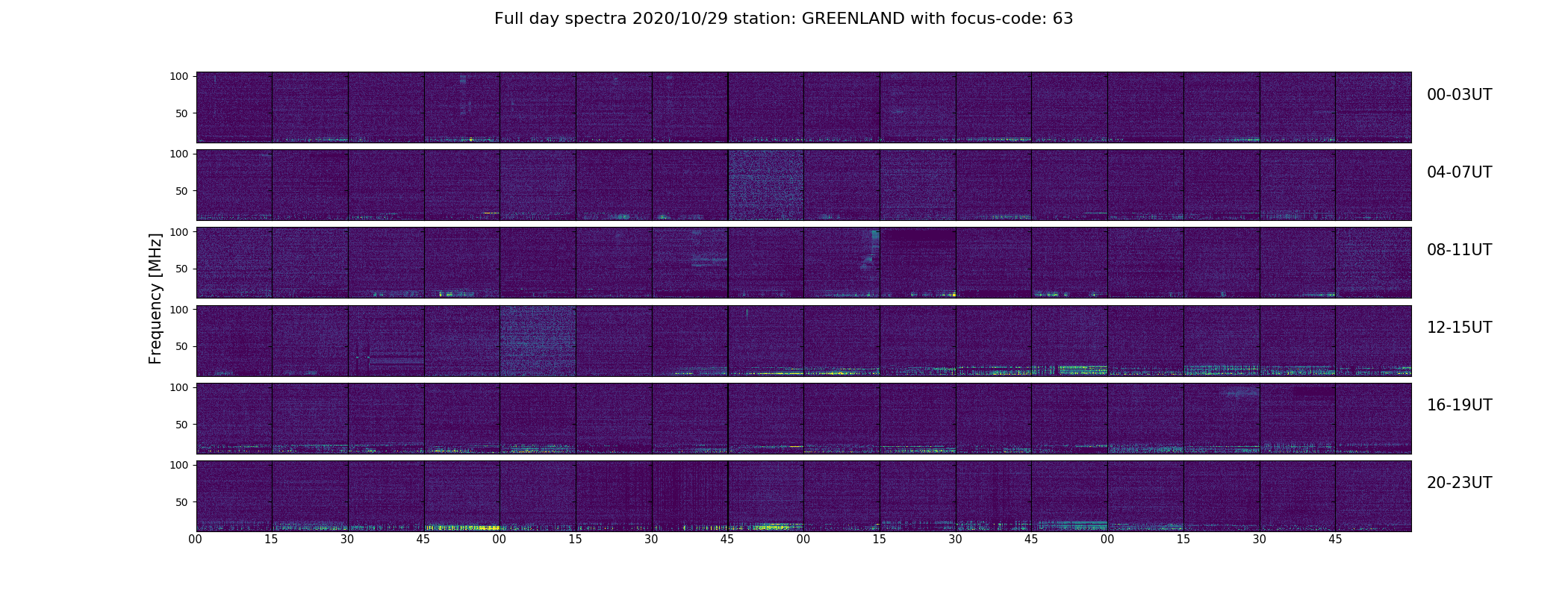 Full day spectra 2020/10/29 station: GREENLAND with focus-code: 63

Frequency [MHz]

100
50
00-03UT

100
50
04-07UT

100
50
08-11UT

100
50
12-15UT

100
50
16-19UT

100
50
20-23UT

00 15 30 45 00 15 30 45 00 15 30 45 00 15 30 45